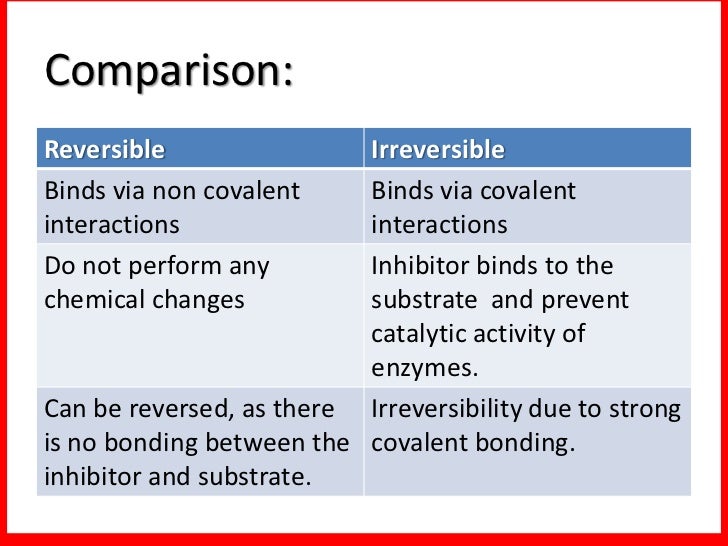 Comparison:

| Reversible | Irreversible |
|---|---|
| Binds via non covalent interactions | Binds via covalent interactions |
| Do not perform any chemical changes | Inhibitor binds to the substrate  and prevent catalytic activity of enzymes. |
| Can be reversed, as there is no bonding between the inhibitor and substrate. | Irreversibility due to strong covalent bonding. |